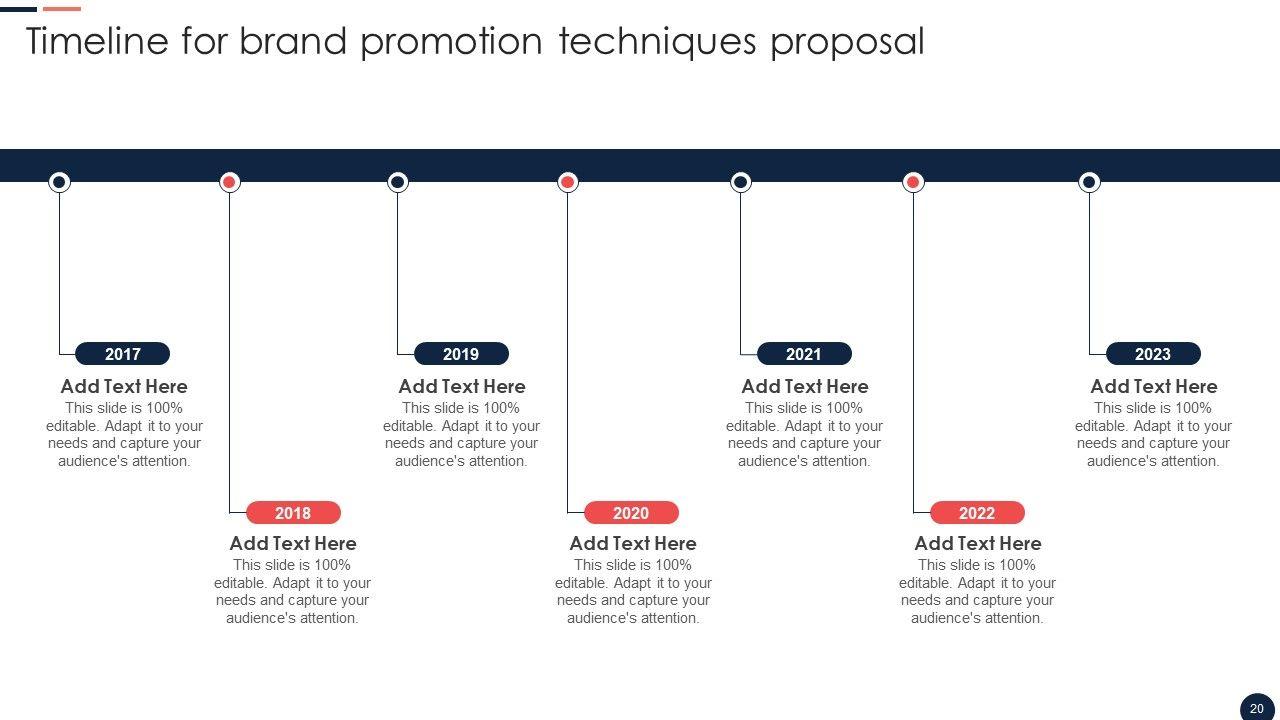 Timeline for brand promotion techniques proposal

2017
Add Text Here
This slide is 100% editable. Adapt it to your needs and capture your audience's attention.

2018
Add Text Here
This slide is 100% editable. Adapt it to your needs and capture your audience's attention.

2019
Add Text Here
This slide is 100% editable. Adapt it to your needs and capture your audience's attention.

2020
Add Text Here
This slide is 100% editable. Adapt it to your needs and capture your audience's attention.

2021
Add Text Here
This slide is 100% editable. Adapt it to your needs and capture your audience's attention.

2022
Add Text Here
This slide is 100% editable. Adapt it to your needs and capture your audience's attention.

2023
Add Text Here
This slide is 100% editable. Adapt it to your needs and capture your audience's attention.

20